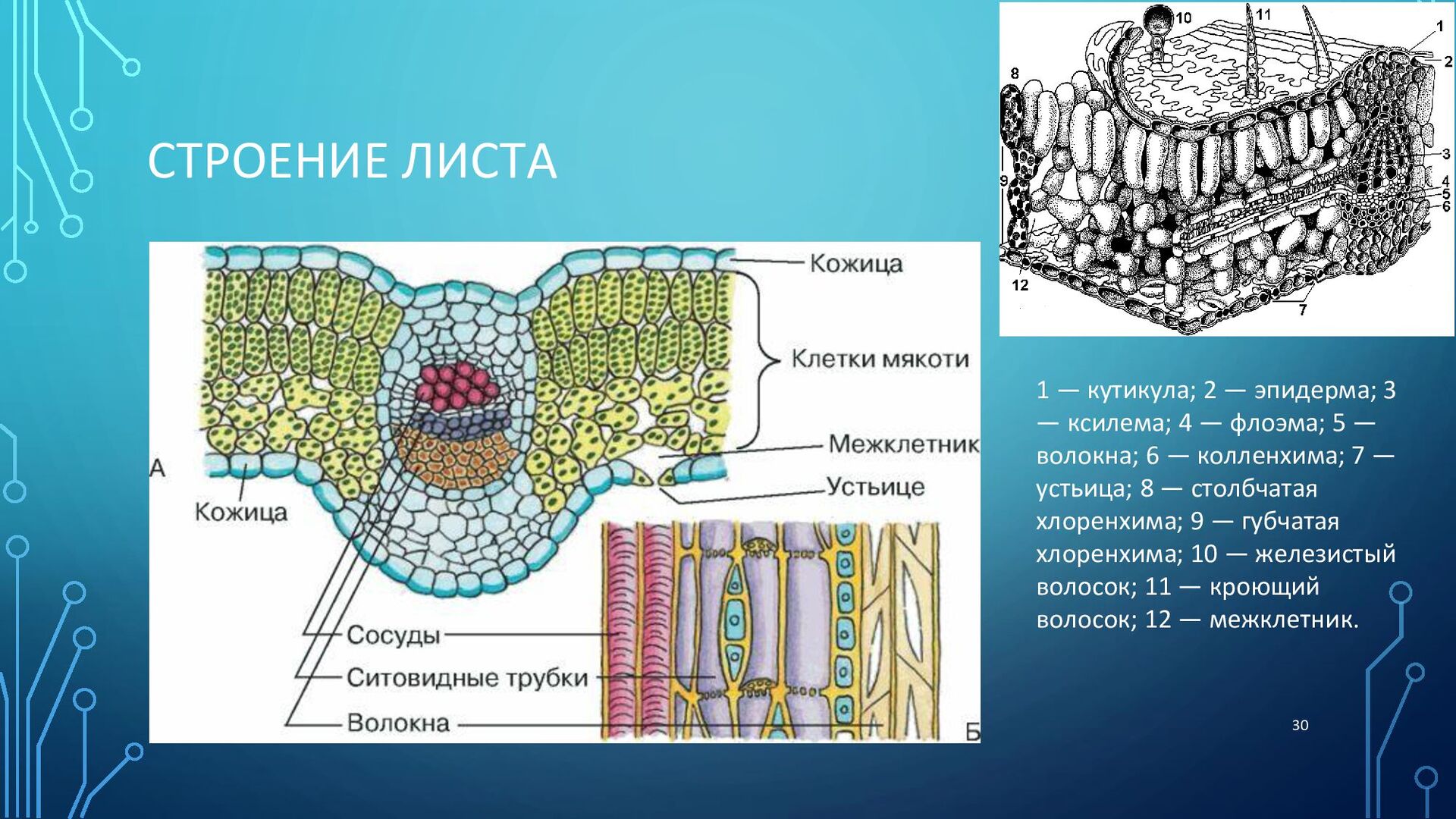 СТРОЕНИЕ ЛИСТА

Кожица
Клетки мякоти
Межклетник
Устьице
А
Кожица
Сосуды
Ситовидные трубки
Волокна
Б

10 11
1
2
8
3
9
4
5
6
12
7

1 — кутикула; 2 — эпидерма; 3 — ксилема; 4 — флоэма; 5 — волокна; 6 — колленхима; 7 — устьица; 8 — столбчатая хлоренхима; 9 — губчатая хлоренхима; 10 — железистый волосок; 11 — кроющий волосок; 12 — межклетник.

30